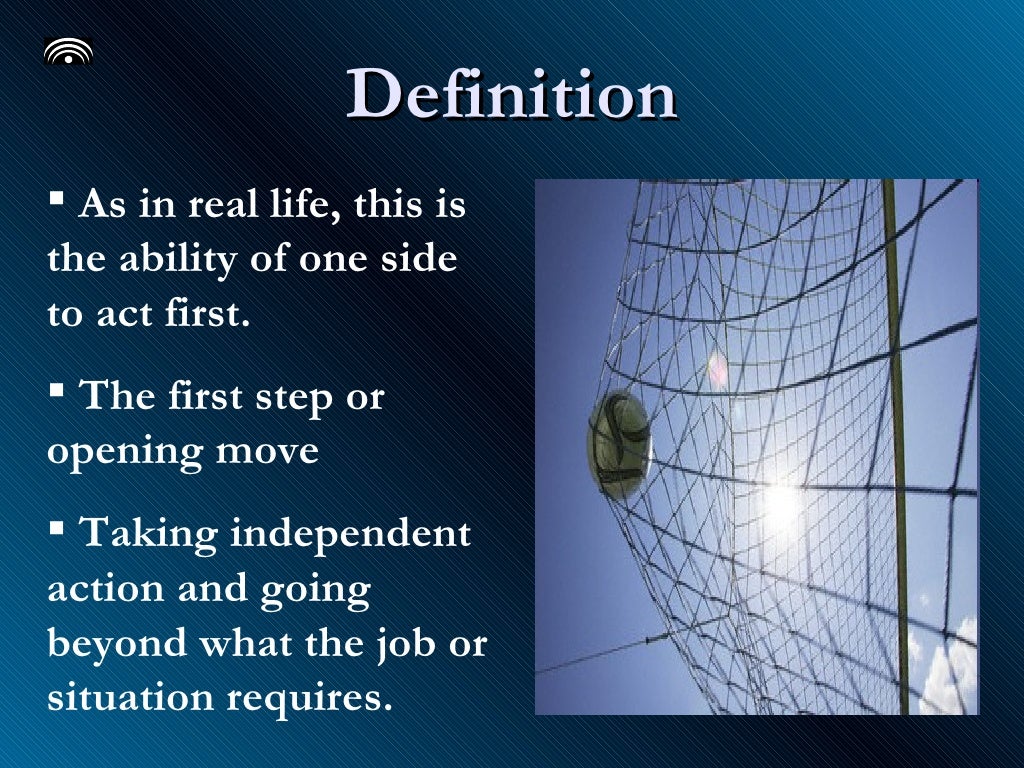 Definition

▪ As in real life, this is the ability of one side to act first.

▪ The first step or opening move

▪ Taking independent action and going beyond what the job or situation requires.